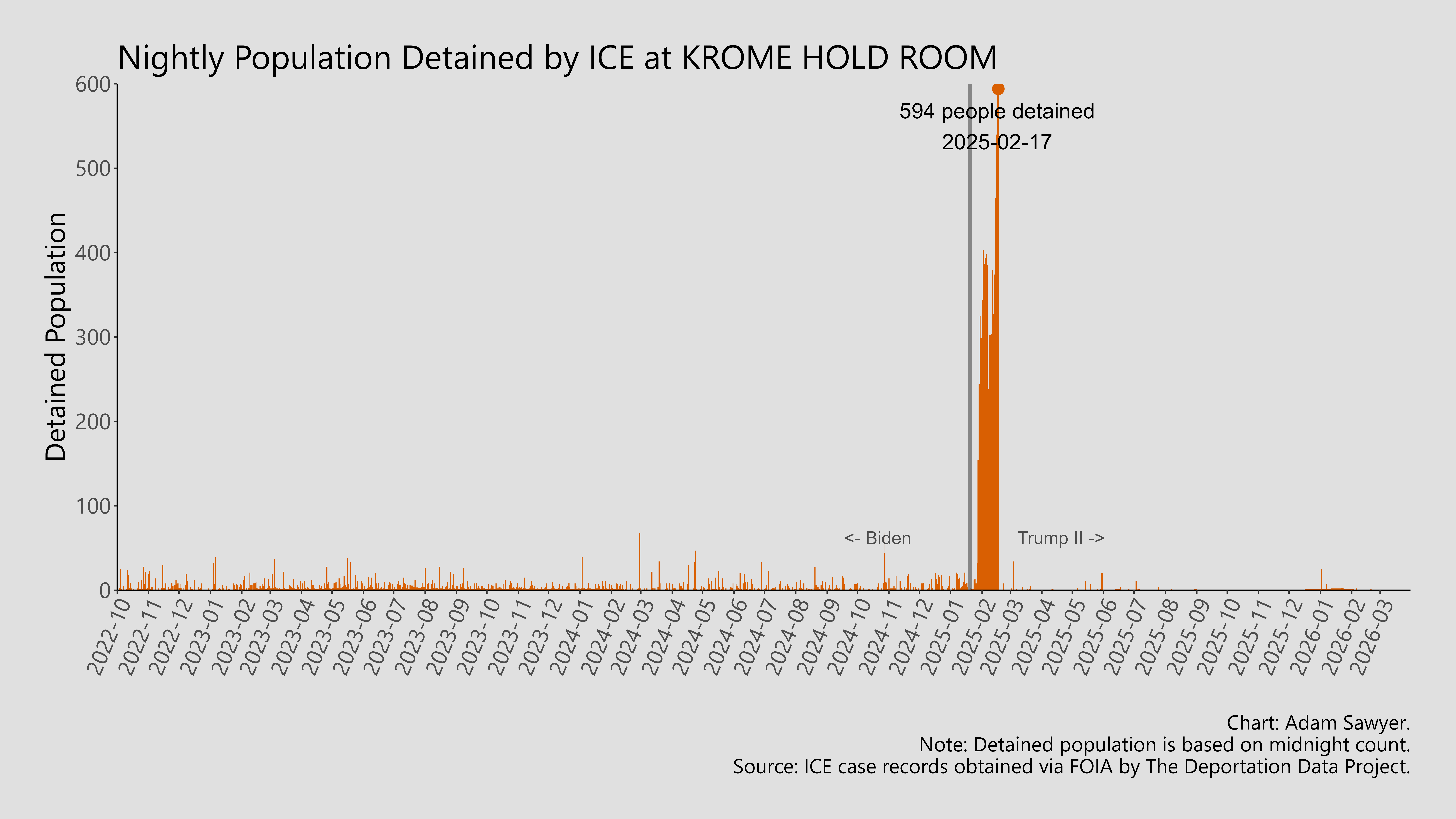 Nightly Population Detained by ICE at KROME HOLD ROOM

Detained Population

600
500
400
300
200
100
0

594 people detained
2025-02-17

<- Biden
Trump II ->

2022-10
2022-11
2022-12
2023-01
2023-02
2023-03
2023-04
2023-05
2023-06
2023-07
2023-08
2023-09
2023-10
2023-11
2023-12
2024-01
2024-02
2024-03
2024-04
2024-05
2024-06
2024-07
2024-08
2024-09
2024-10
2024-11
2024-12
2025-01
2025-02
2025-03
2025-04
2025-05
2025-06
2025-07
2025-08
2025-09
2025-10
2025-11
2025-12
2026-01
2026-02
2026-03

Chart: Adam Sawyer.
Note: Detained population is based on midnight count.
Source: ICE case records obtained via FOIA by The Deportation Data Project.